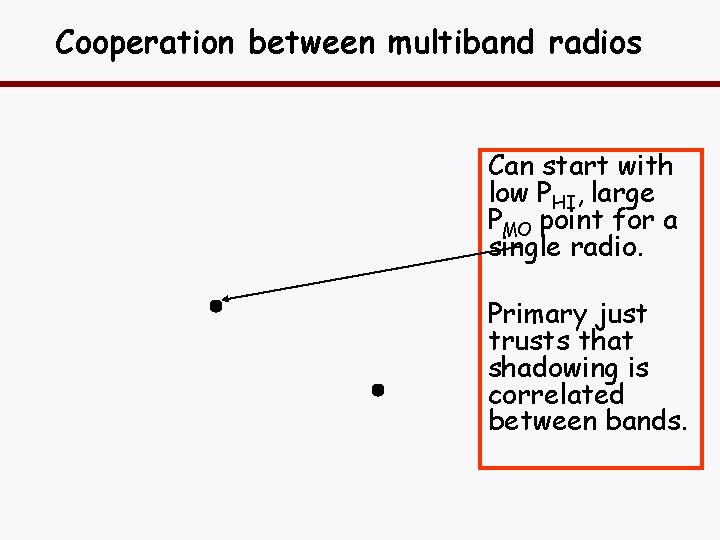 Cooperation between multiband radios

Can start with low $P_{HI}$, large $P_{MO}$ point for a single radio.

Primary just trusts that shadowing is correlated between bands.